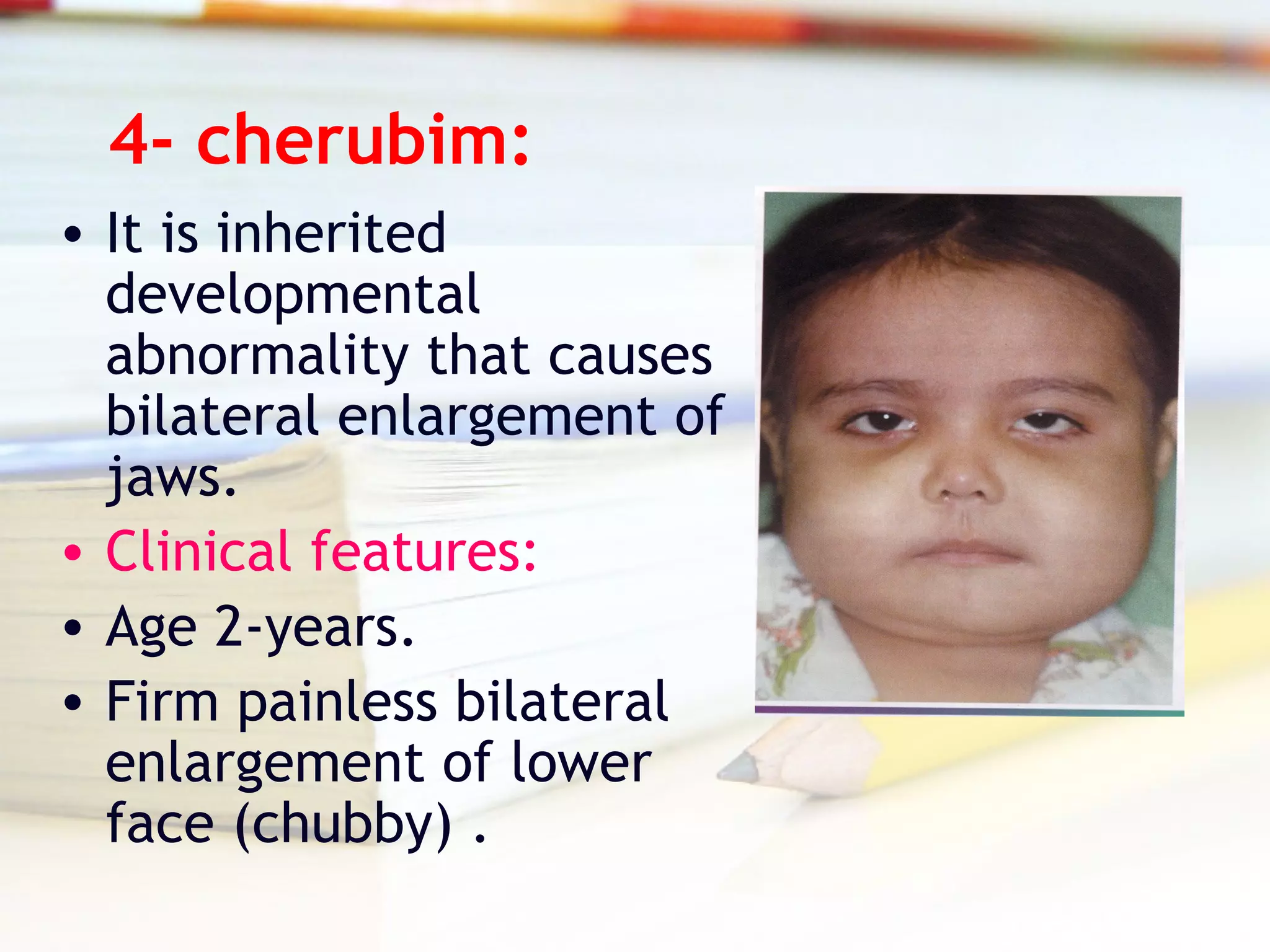 4- cherubim:

• It is inherited developmental abnormality that causes bilateral enlargement of jaws.
• Clinical features:
• Age 2-years.
• Firm painless bilateral enlargement of lower face (chubby) .